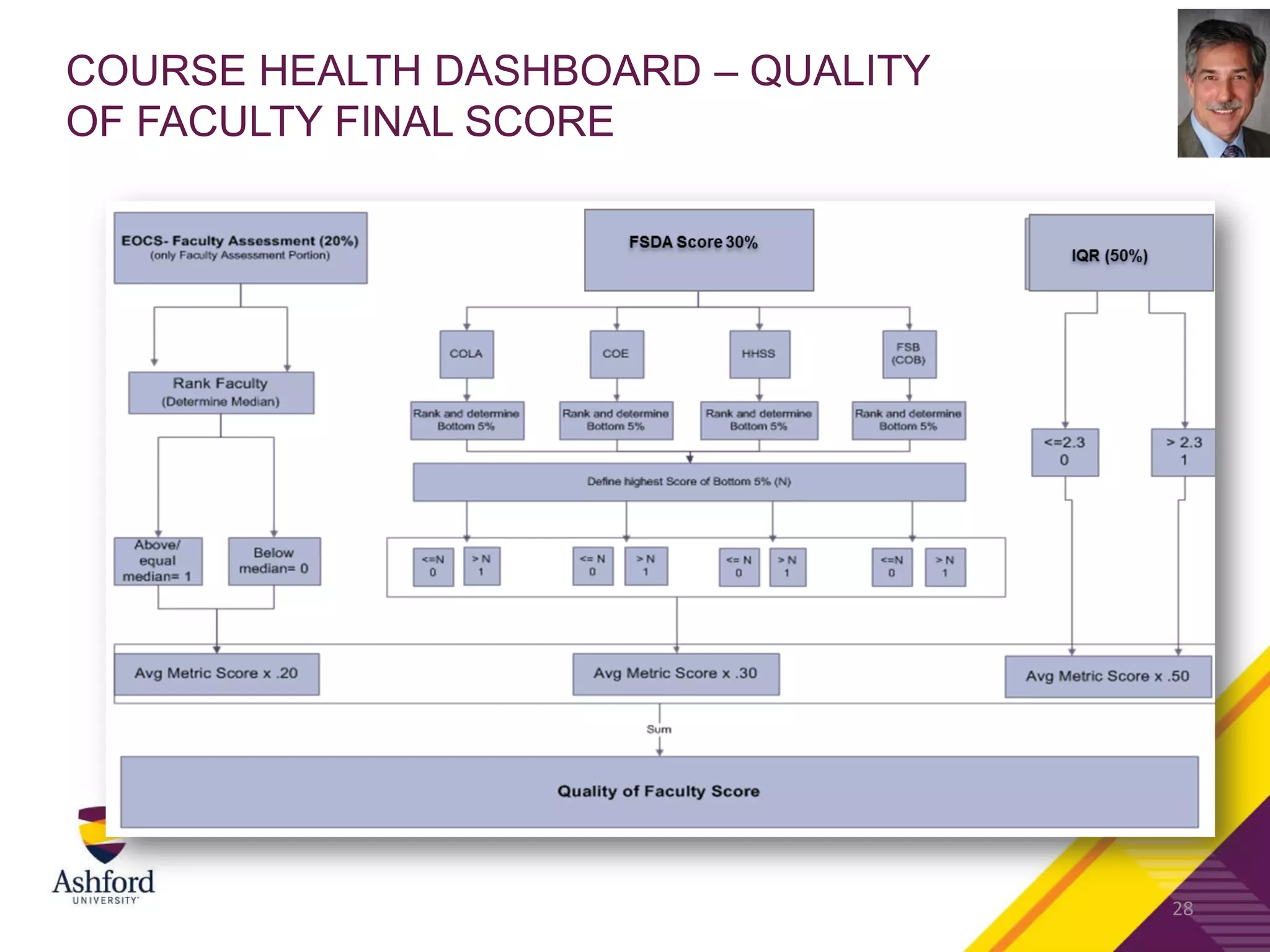 COURSE HEALTH DASHBOARD – QUALITY OF FACULTY FINAL SCORE

EOCS- Faculty Assessment (20%)
(only Faculty Assessment Portion)

FSDA Score 30%

IQR (50%)

Rank Faculty
(Determine Median)

COLA

COE

HHSS

FSB (COB)

Rank and determine Bottom 5%

Rank and determine Bottom 5%

Rank and determine Bottom 5%

Rank and determine Bottom 5%

<=2.3
0

> 2.3
1

Define highest Score of Bottom 5% (N)

Above/ equal median= 1

Below median= 0

<=N
0

> N
1

<= N
0

> N
1

<= N
0

> N
1

<=N
0

> N
1

Avg Metric Score x .20

Avg Metric Score x .30

Avg Metric Score x .50

Sum

Quality of Faculty Score

Ashford
UNIVERSITY

28